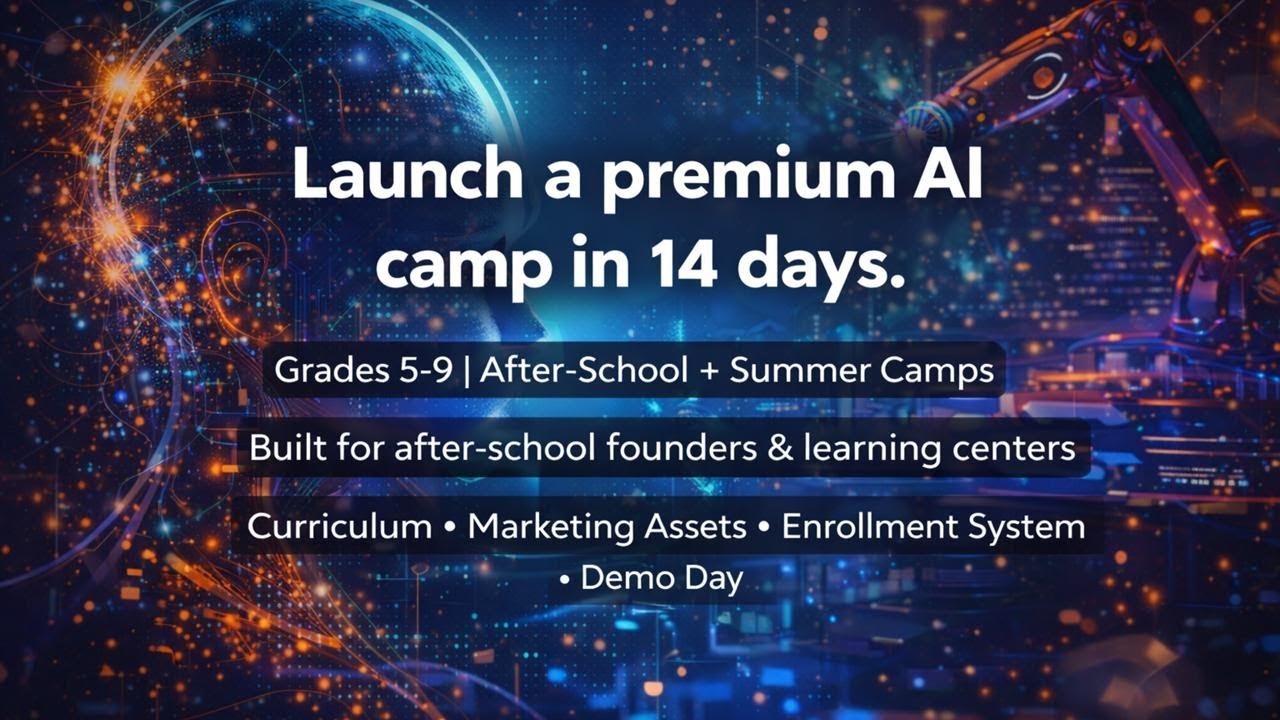 Launch a premium AI camp in 14 days.

Grades 5-9 | After-School + Summer Camps

Built for after-school founders & learning centers

Curriculum • Marketing Assets • Enrollment System • Demo Day